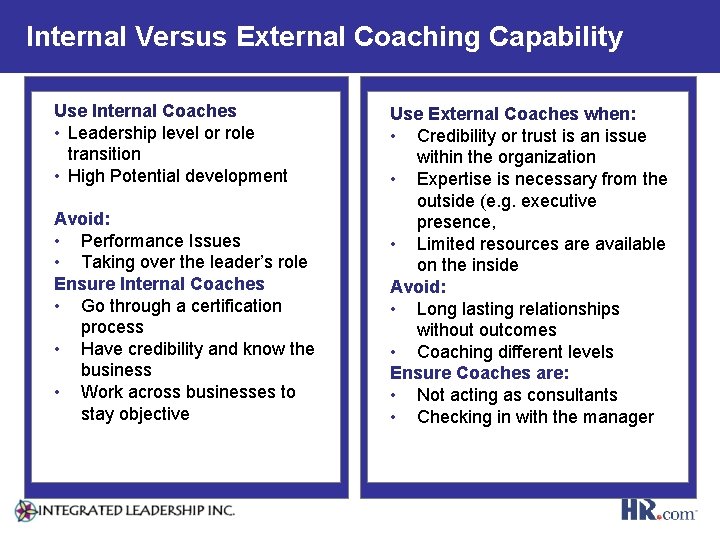 Internal Versus External Coaching Capability

Use Internal Coaches
• Leadership level or role transition
• High Potential development

Avoid:
• Performance Issues
• Taking over the leader's role

Ensure Internal Coaches
• Go through a certification process
• Have credibility and know the business
• Work across businesses to stay objective

Use External Coaches when:
• Credibility or trust is an issue within the organization
• Expertise is necessary from the outside (e.g. executive presence,
• Limited resources are available on the inside

Avoid:
• Long lasting relationships without outcomes
• Coaching different levels

Ensure Coaches are:
• Not acting as consultants
• Checking in with the manager

INTEGRATED LEADERSHIP INC.

HR.com